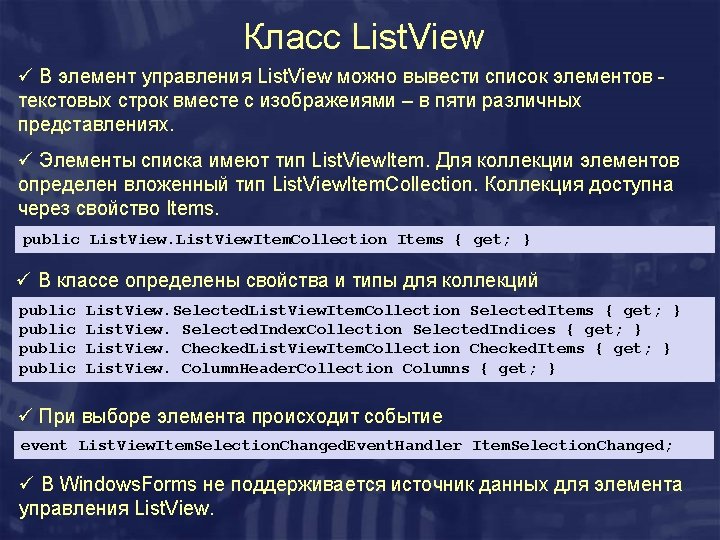 Класс ListView

✓ В элемент управления ListView можно вывести список элементов - текстовых строк вместе с изображеиями – в пяти различных представлениях.

✓ Элементы списка имеют тип ListViewItem. Для коллекции элементов определен вложенный тип ListViewItemCollection. Коллекция доступна через свойство Items.

public ListView.ListViewItemCollection Items { get; }

✓ В классе определены свойства и типы для коллекций

public ListView.SelectedListViewItemCollection SelectedItems { get; }
public ListView. SelectedIndexCollection SelectedIndices { get; }
public ListView. CheckedListViewItemCollection CheckedItems { get; }
public ListView. ColumnHeaderCollection Columns { get; }

✓ При выборе элемента происходит событие

event ListViewItemSelectionChangedEventHandler ItemSelectionChanged;

✓ В WindowsForms не поддерживается источник данных для элемента управления ListView.